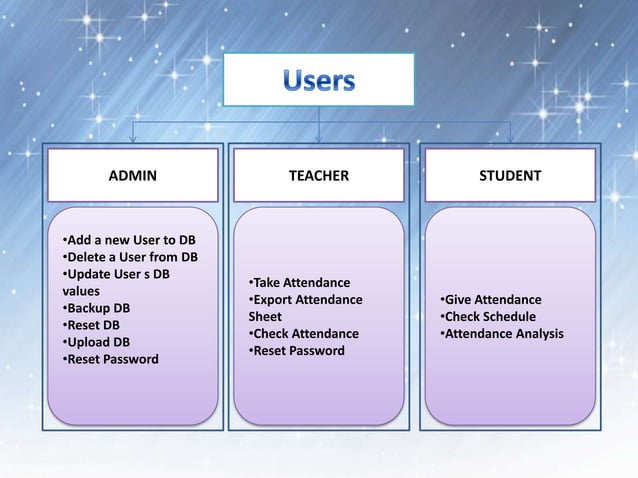 Users

ADMIN

•Add a new User to DB
•Delete a User from DB
•Update User s DB values
•Backup DB
•Reset DB
•Upload DB
•Reset Password

TEACHER

•Take Attendance
•Export Attendance Sheet
•Check Attendance
•Reset Password

STUDENT

•Give Attendance
•Check Schedule
•Attendance Analysis